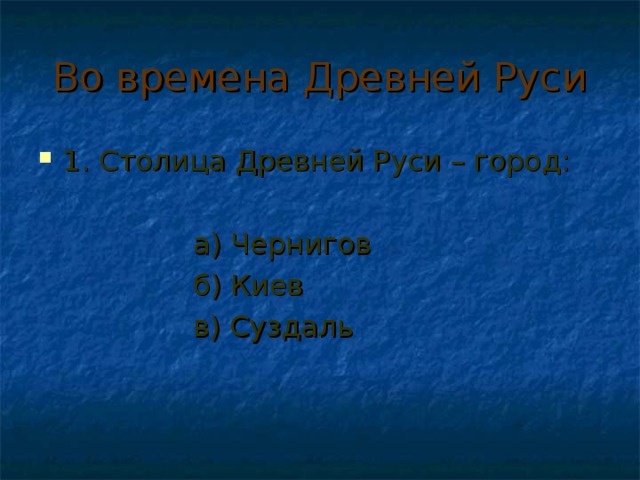 Во времена Древней Руси

1. Столица Древней Руси – город:

а) Чернигов
б) Киев
в) Суздаль